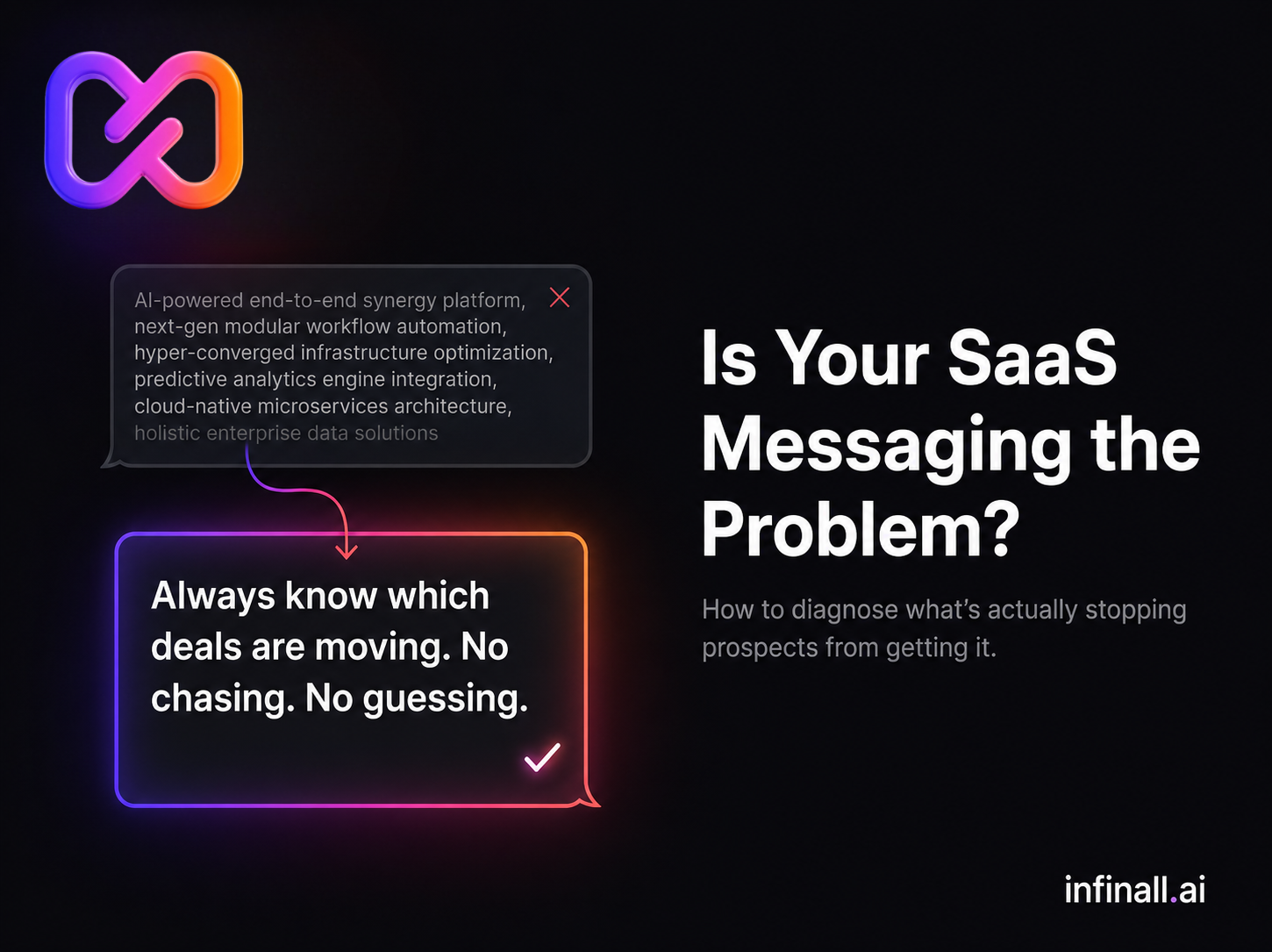 AI-powered end-to-end synergy platform, next-gen modular workflow automation, hyper-converged infrastructure optimization, predictive analytics engine integration, cloud-native microservices architecture, holistic enterprise data solutions

Always know which deals are moving. No chasing. No guessing.

Is Your SaaS Messaging the Problem?

How to diagnose what's actually stopping prospects from getting it.

infinall.ai